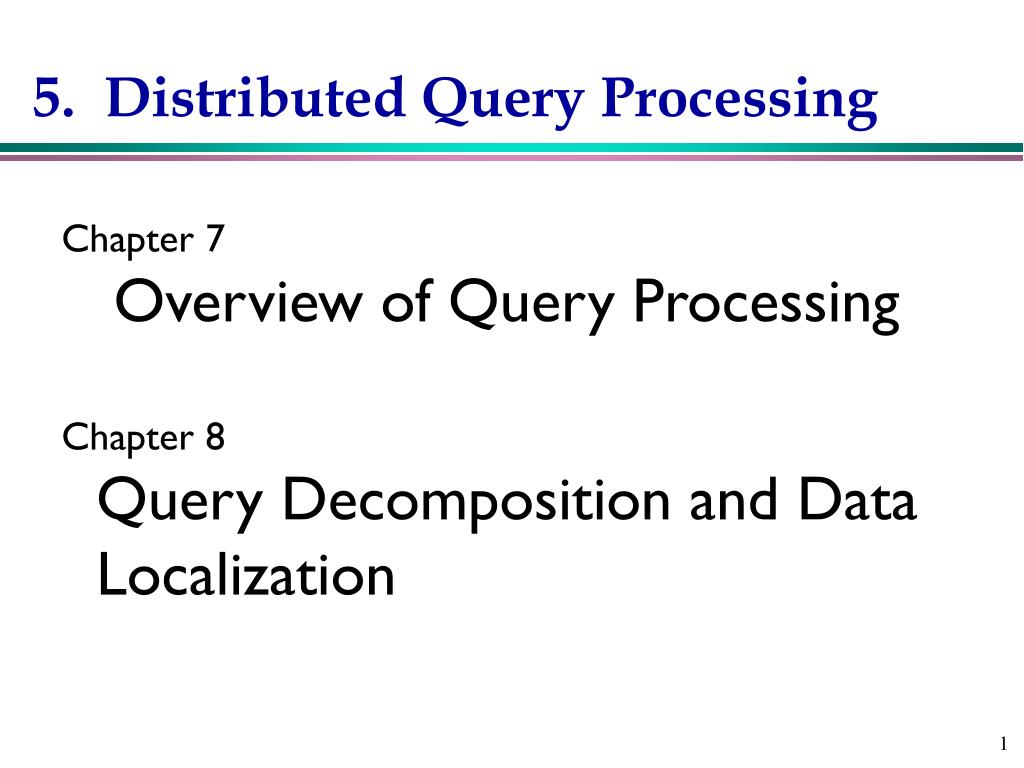 5. Distributed Query Processing

Chapter 7
Overview of Query Processing

Chapter 8
Query Decomposition and Data Localization

1